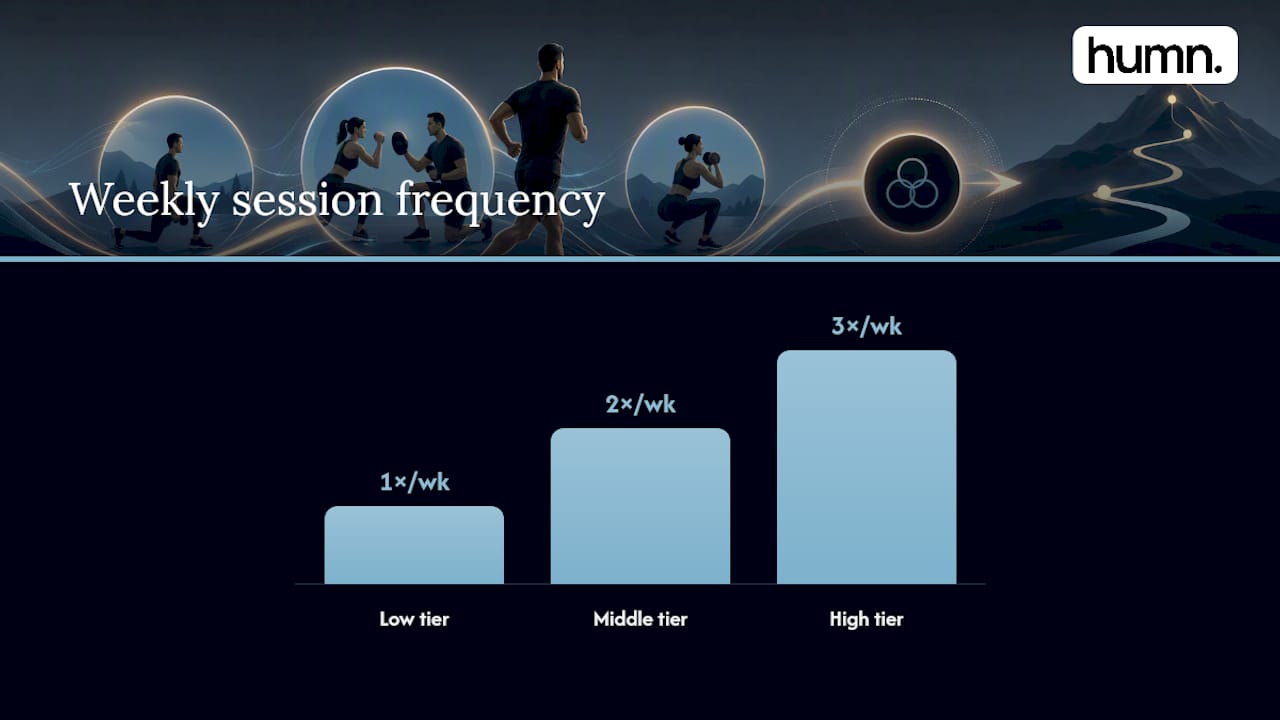 humn.

Weekly session frequency

1×/wk

2×/wk

3×/wk

Low tier

Middle tier

High tier